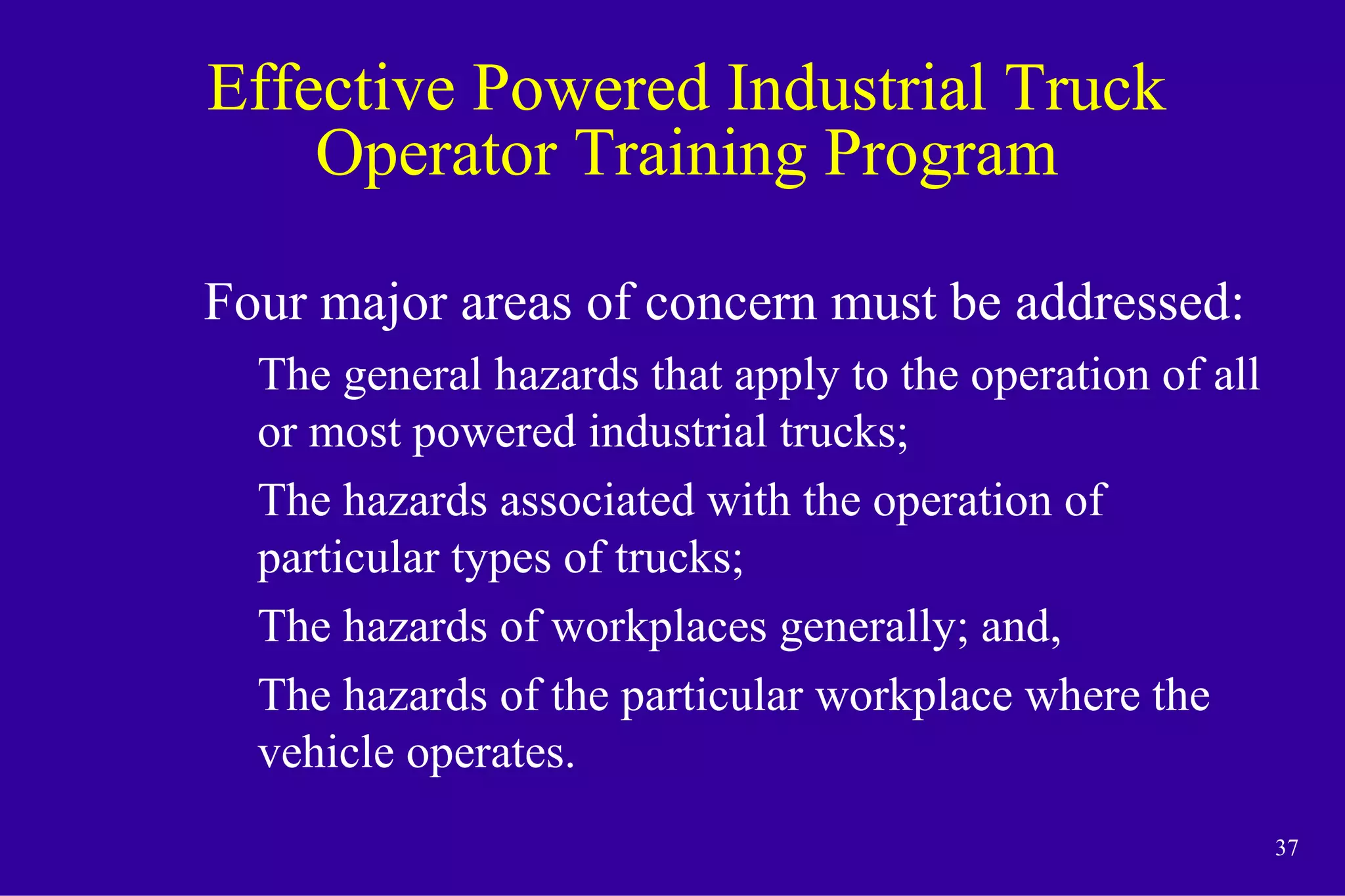 Effective Powered Industrial Truck Operator Training Program

Four major areas of concern must be addressed:

The general hazards that apply to the operation of all or most powered industrial trucks;

The hazards associated with the operation of particular types of trucks;

The hazards of workplaces generally; and,

The hazards of the particular workplace where the vehicle operates.

37